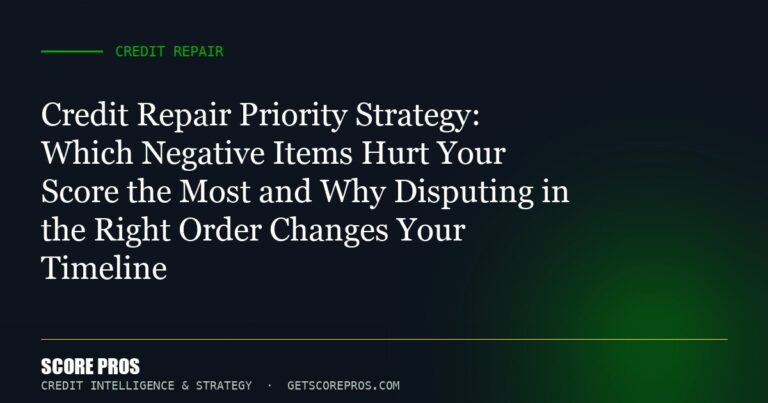 CREDIT REPAIR

Credit Repair Priority Strategy: Which Negative Items Hurt Your Score the Most and Why Disputing in the Right Order Changes Your Timeline

SCORE PROS
CREDIT INTELLIGENCE & STRATEGY · GETSCOREPROS.COM